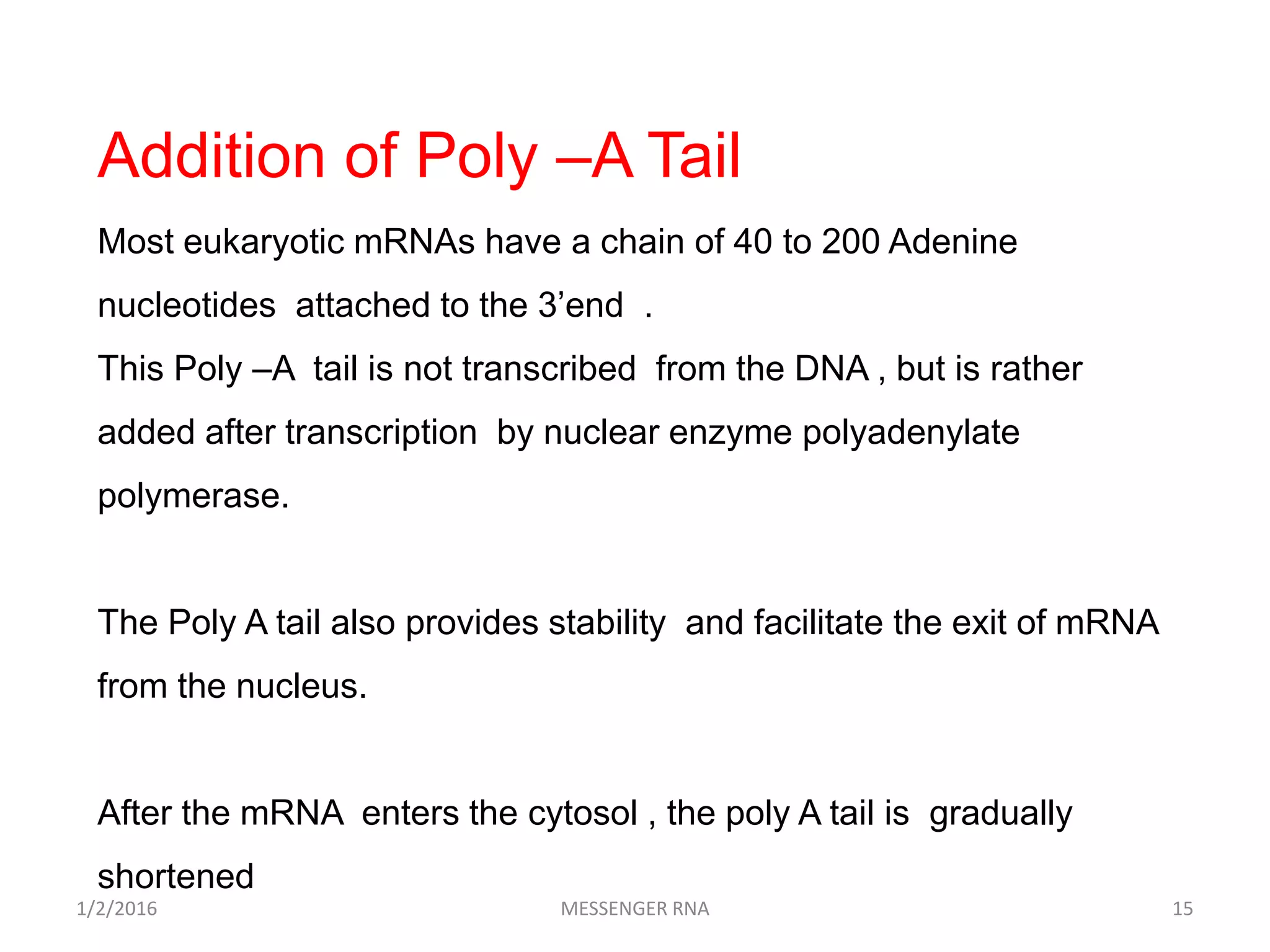 Addition of Poly –A Tail

Most eukaryotic mRNAs have a chain of 40 to 200 Adenine nucleotides attached to the 3’end .
This Poly –A tail is not transcribed from the DNA , but is rather added after transcription by nuclear enzyme polyadenylate polymerase.

The Poly A tail also provides stability and facilitate the exit of mRNA from the nucleus.

After the mRNA enters the cytosol , the poly A tail is gradually shortened

1/2/2016

MESSENGER RNA

15